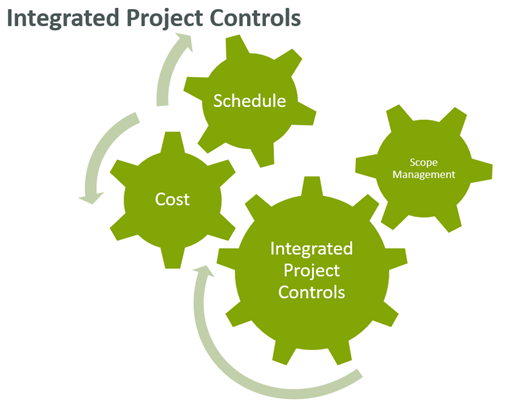 Integrated Project Controls

Schedule

Scope Management

Cost

Integrated Project Controls